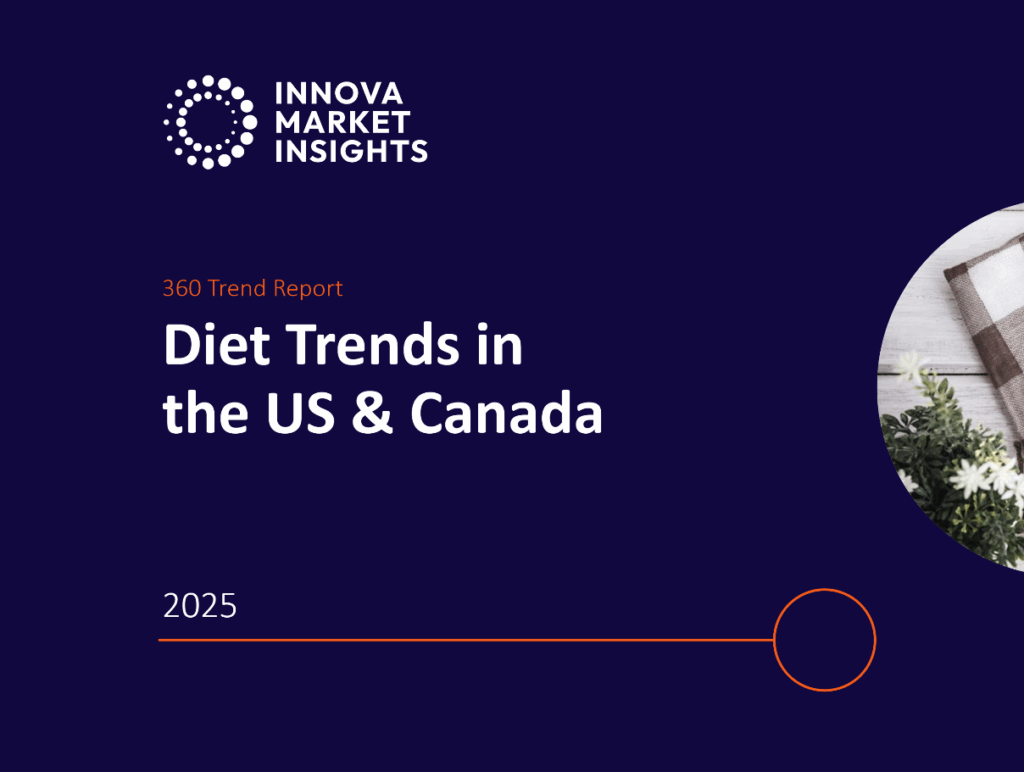 INNOVA
MARKET
INSIGHTS

360 Trend Report

Diet Trends in the US & Canada

2025